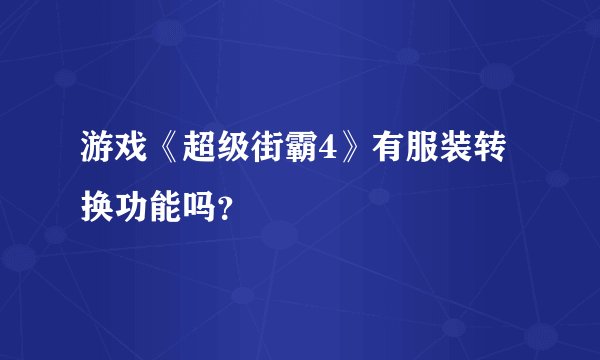 游戏《超级街霸4》有服装转换功能吗?